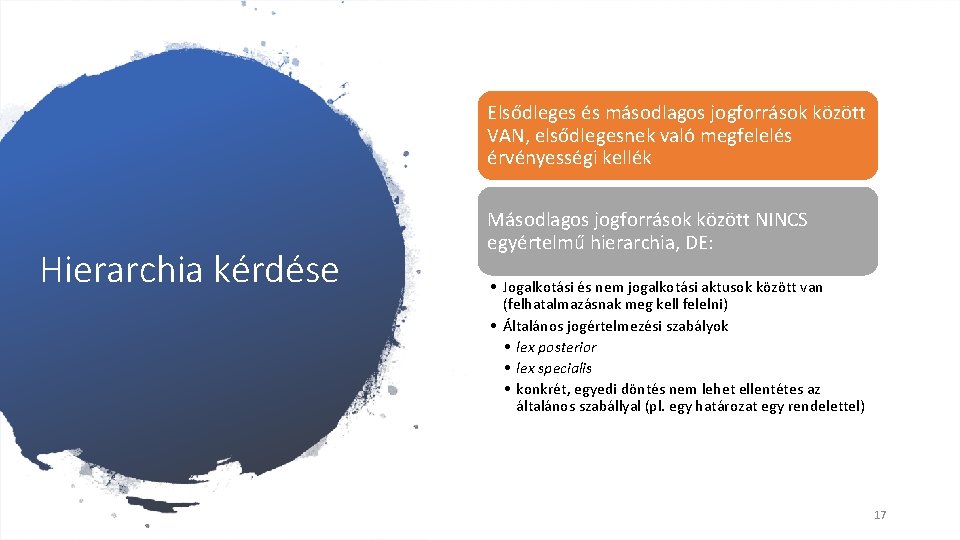 Hierarchia kérdése

Elsődleges és másodlagos jogforrások között VAN, elsődlegesnek való megfelelés érvényességi kellék

Másodlagos jogforrások között NINCS egyértelmű hierarchia, DE:

• Jogalkotási és nem jogalkotási aktusok között van (felhatalmazásnak meg kell felelni)
• Általános jogértelmezési szabályok
  • lex posterior
  • lex specialis
  • konkrét, egyedi döntés nem lehet ellentétes az általános szabállyal (pl. egy határozat egy rendelettel)

17